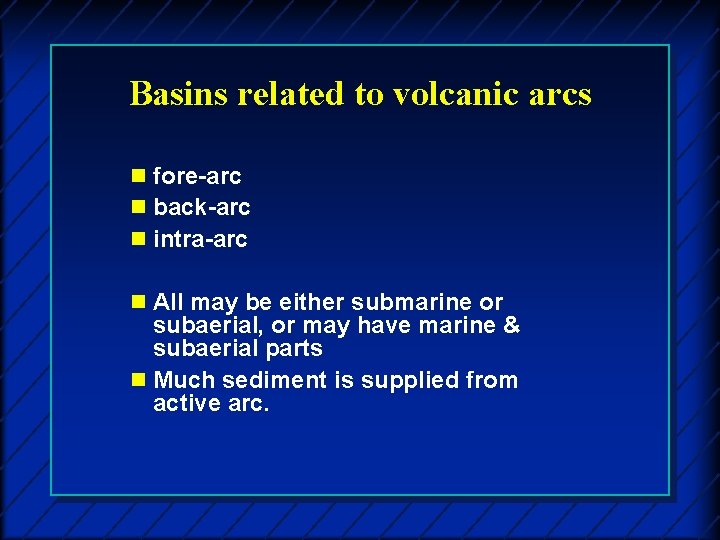 Basins related to volcanic arcs

- fore-arc
- back-arc
- intra-arc

- All may be either submarine or subaerial, or may have marine & subaerial parts
- Much sediment is supplied from active arc.